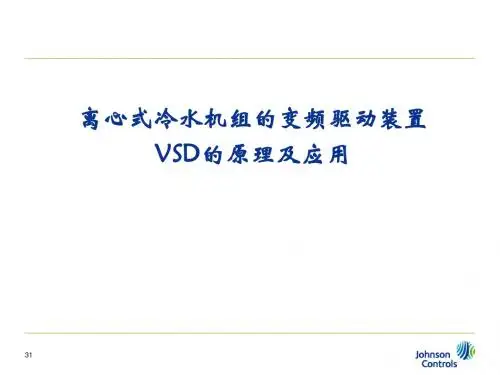 离心式冷水机组的变频驱动装置
VSD的原理及应用

31

Johnson Controls